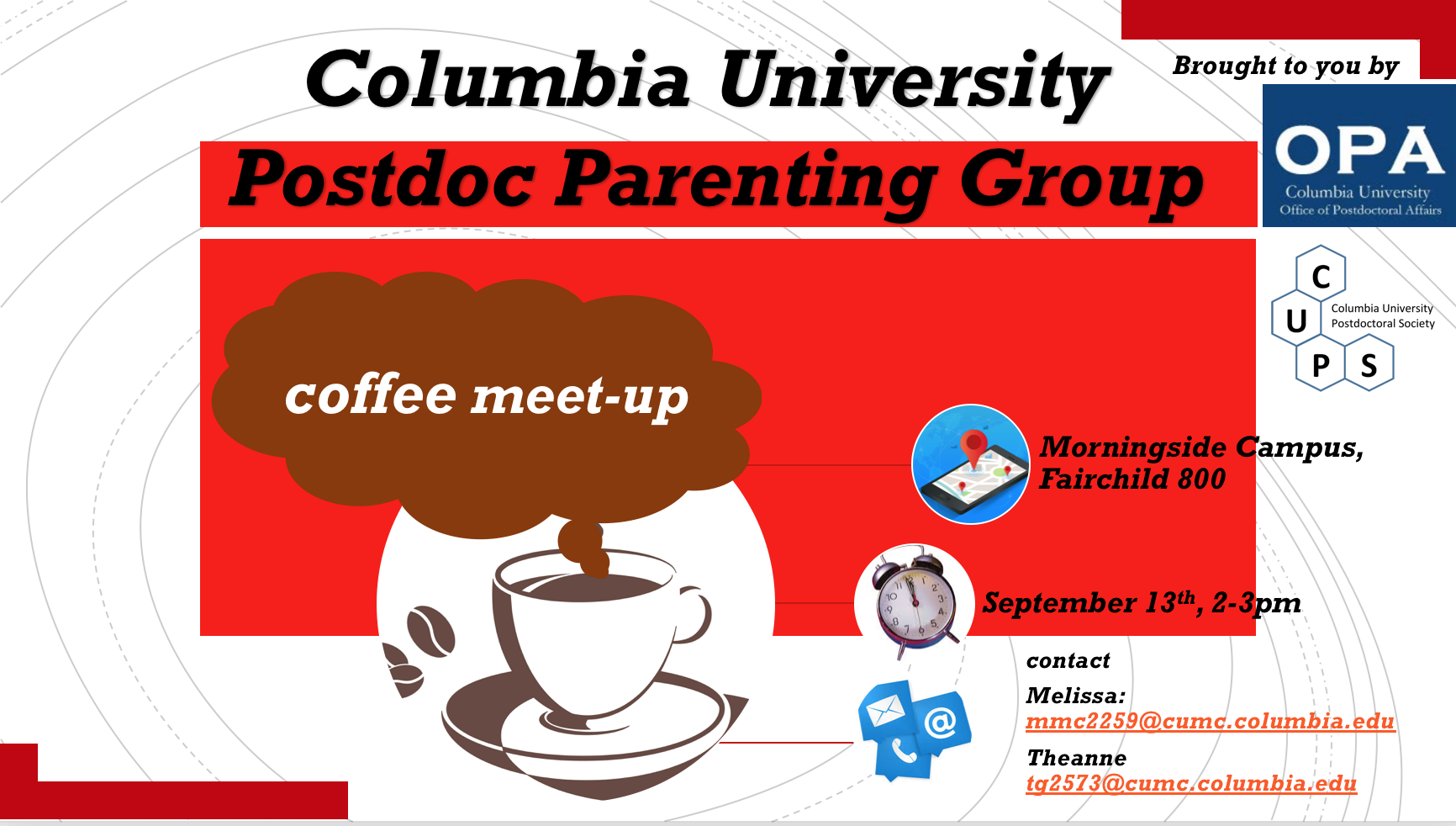 Columbia University

Postdoc Parenting Group

Brought to you by

OPA
Columbia University
Office of Postdoctoral Affairs

C
U
P
S
Columbia University
Postdoctoral Society

coffee meet-up

Morningside Campus, Fairchild 800

September 13$^{th}$, 2-3pm

contact

Melissa:
mmc2259@cumc.columbia.edu

Theanne
tg2573@cumc.columbia.edu